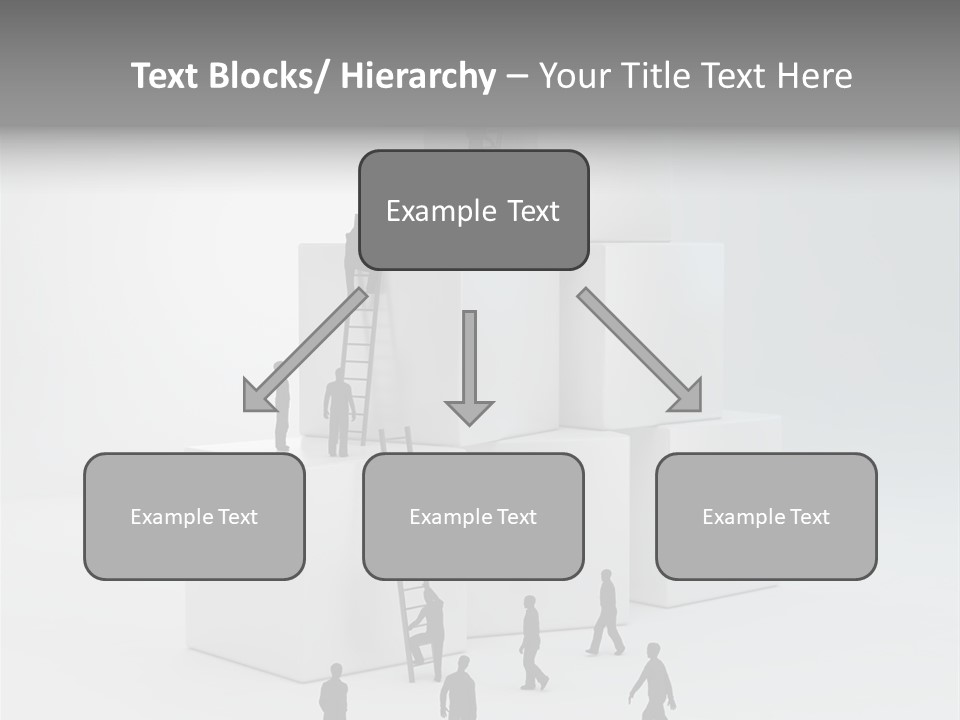 Text Blocks/ Hierarchy – Your Title Text Here

Example Text

Example Text

Example Text

Example Text